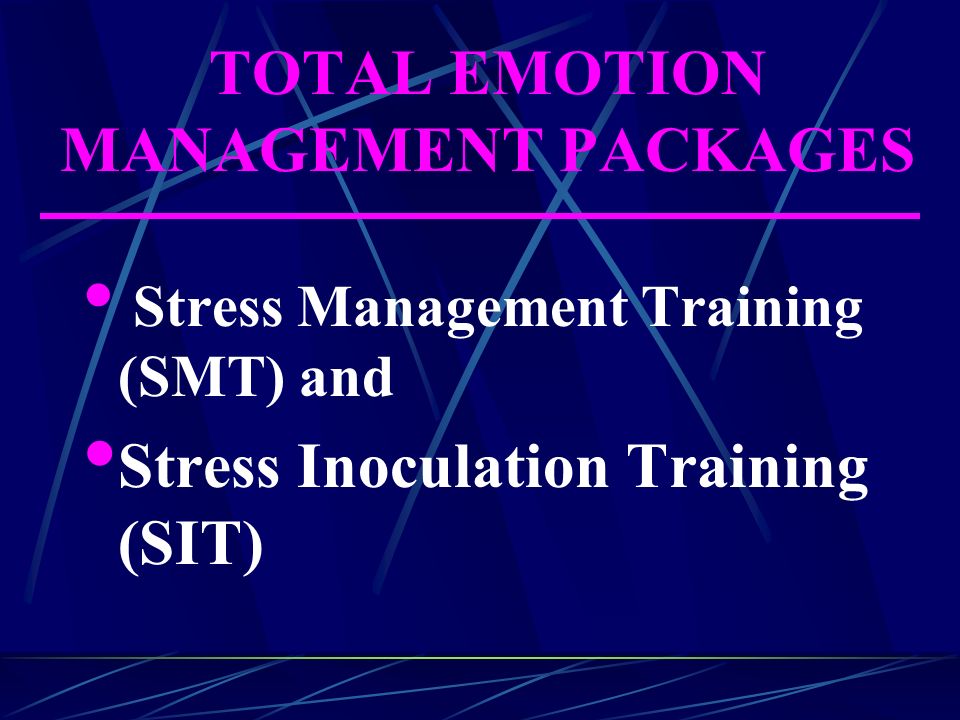 TOTAL EMOTION MANAGEMENT PACKAGES

• Stress Management Training (SMT) and

• Stress Inoculation Training (SIT)